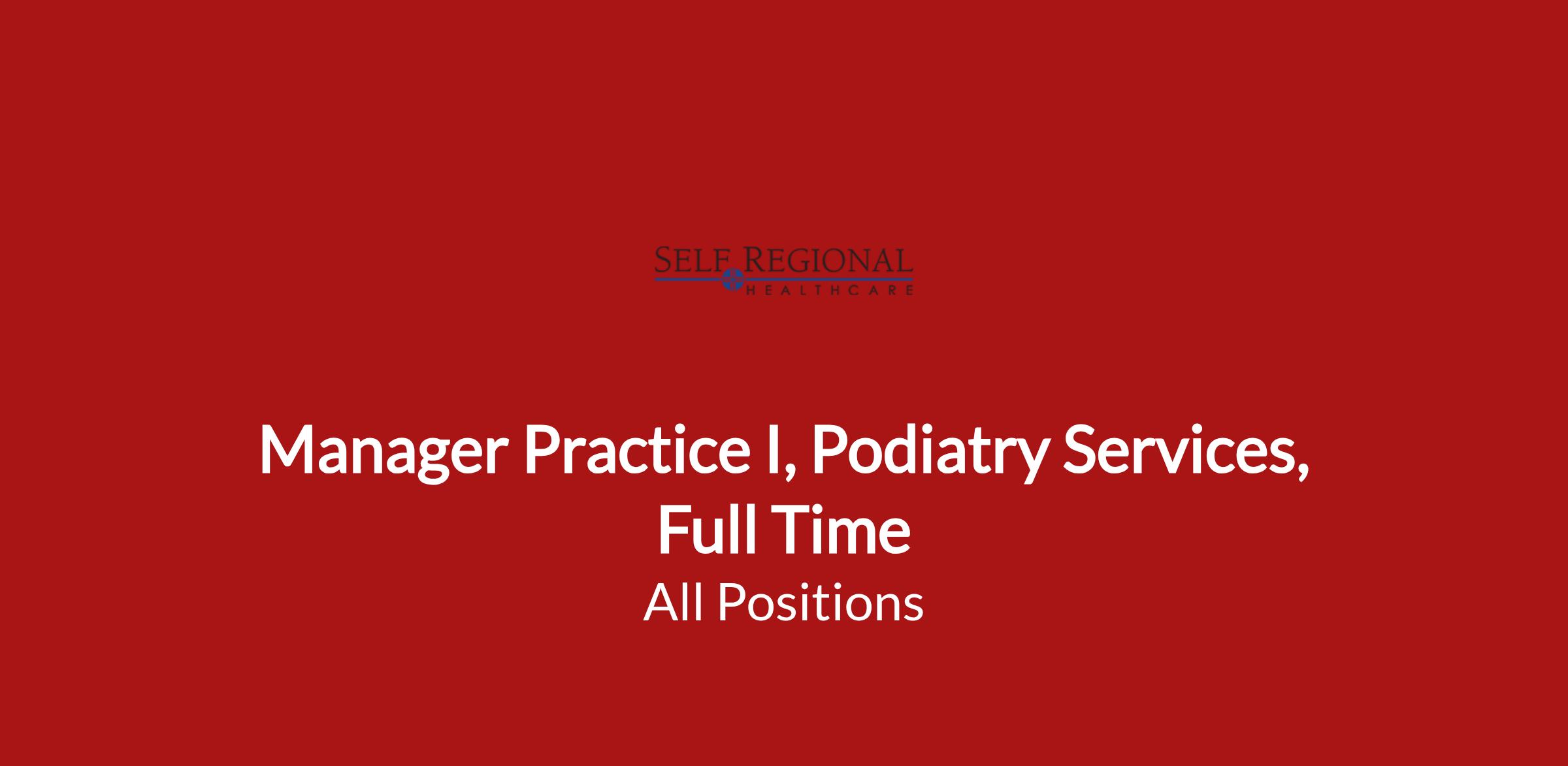 SELF REGIONAL
HEALTHCARE

Manager Practice I, Podiatry Services, Full Time

All Positions